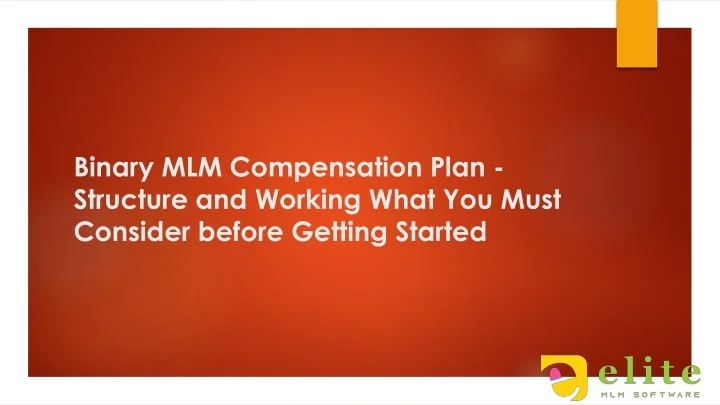 Binary MLM Compensation Plan - Structure and Working What You Must Consider before Getting Started

elite
MLM SOFTWARE